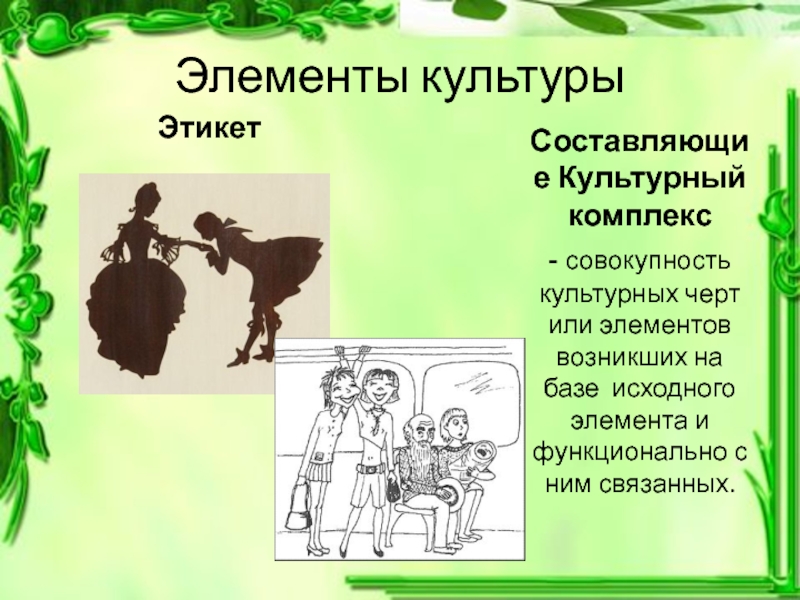 Элементы культуры

Этикет

Составляющие Культурный комплекс

- совокупность культурных черт или элементов возникших на базе исходного элемента и функционально с ним связанных.